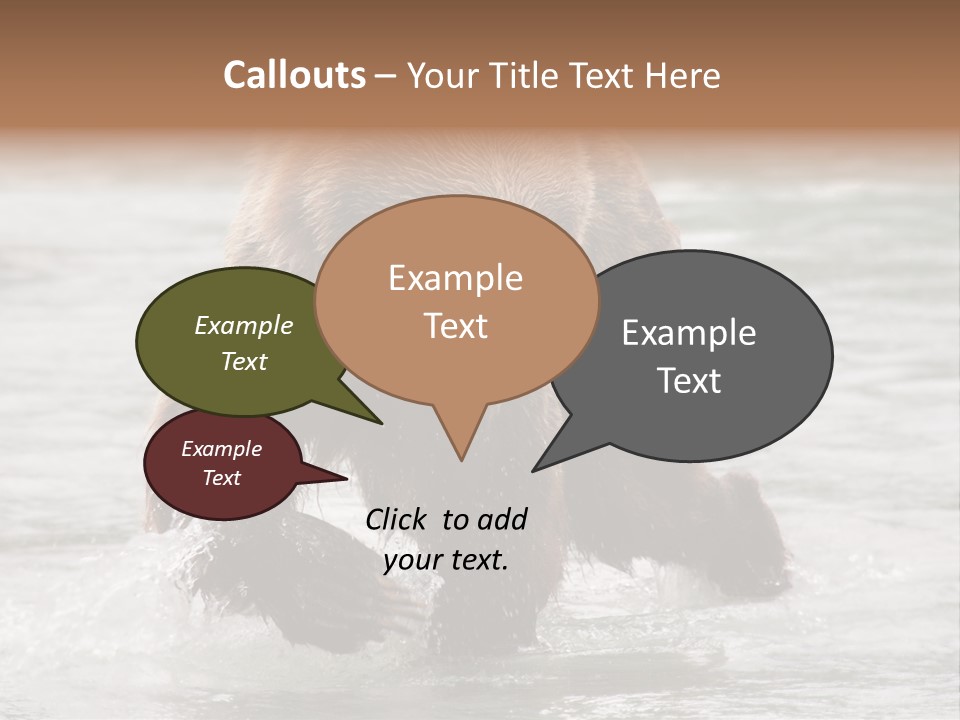 Callouts – Your Title Text Here

Example Text

Example Text

Example Text

Example Text

Click to add your text.